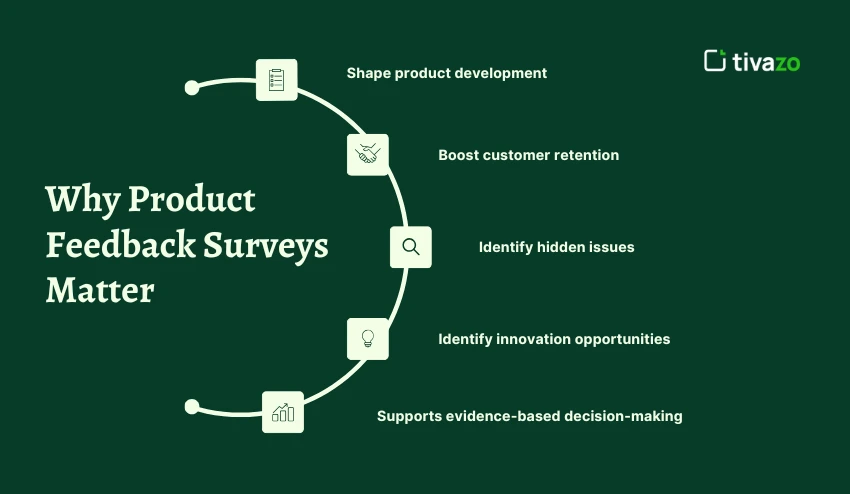 tivazo

Why Product Feedback Surveys Matter

Shape product development

Boost customer retention

Identify hidden issues

Identify innovation opportunities

Supports evidence-based decision-making